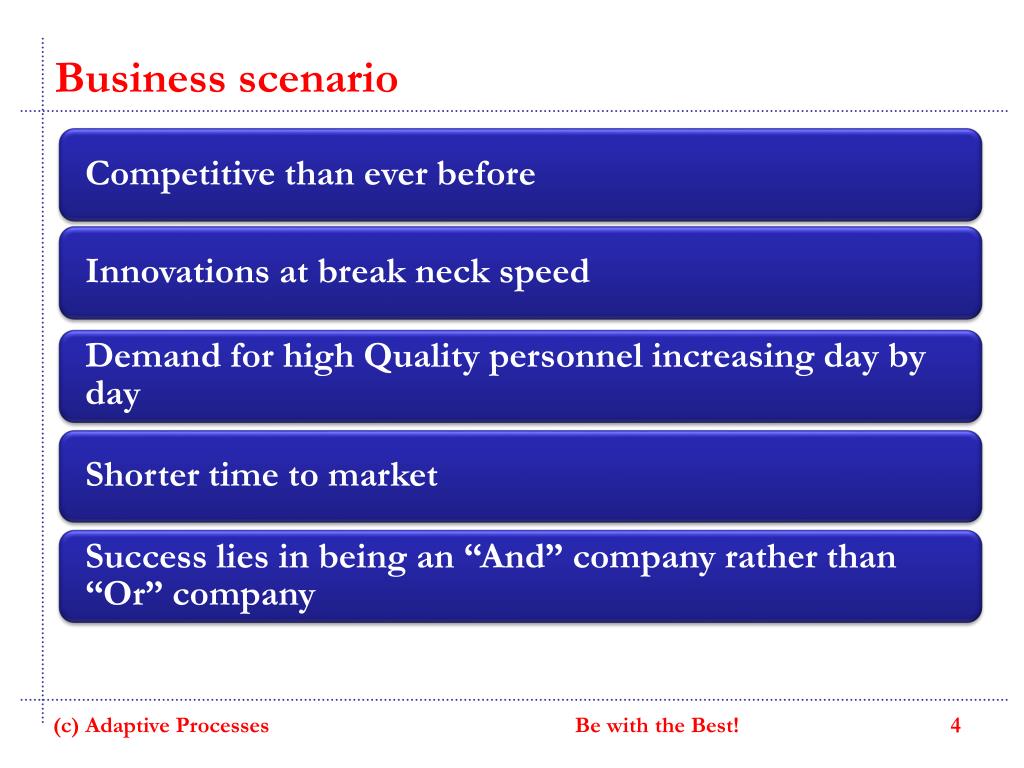 Business scenario

Competitive than ever before

Innovations at break neck speed

Demand for high Quality personnel increasing day by day

Shorter time to market

Success lies in being an “And” company rather than “Or” company

(c) Adaptive Processes

Be with the Best!

4